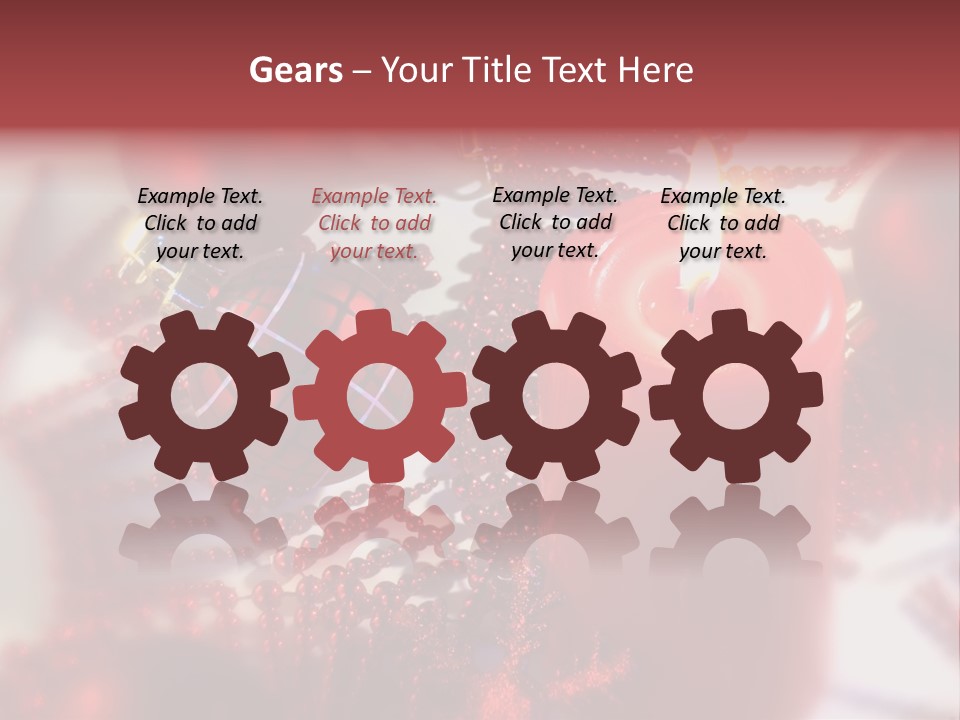 Gears – Your Title Text Here

Example Text. Click to add your text.

Example Text. Click to add your text.

Example Text. Click to add your text.

Example Text. Click to add your text.